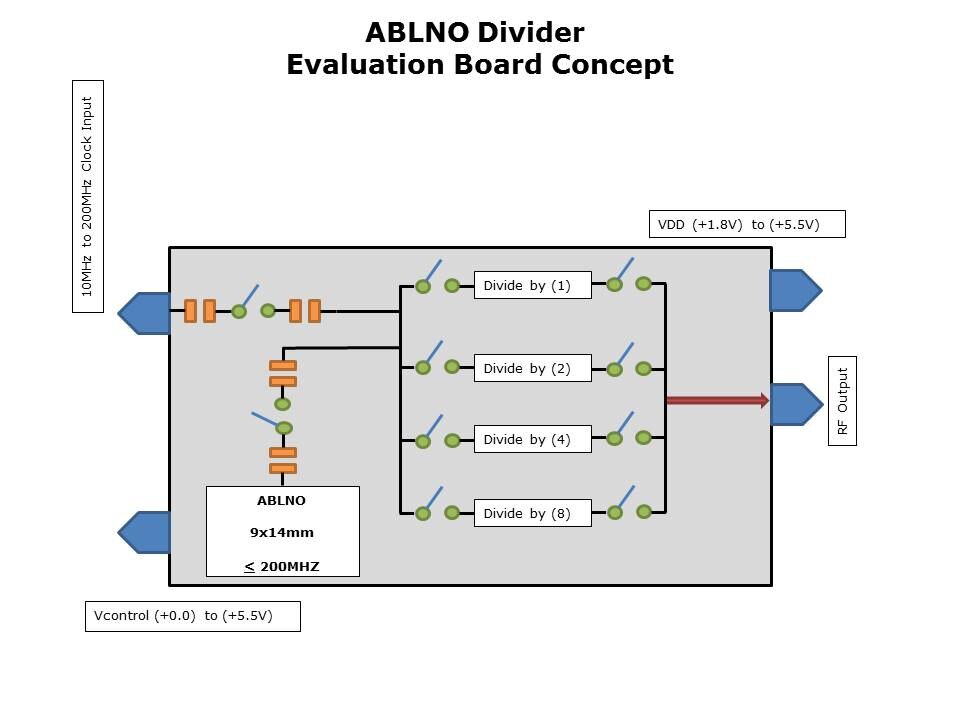 ABLNO Divider
Evaluation Board Concept

10MHz to 200MHz Clock Input

VDD (+1.8V) to (+5.5V)

Divide by (1)

Divide by (2)

Divide by (4)

Divide by (8)

RF Output

ABLNO

9x14mm

$\leq$ 200MHZ

Vcontrol (+0.0) to (+5.5V)